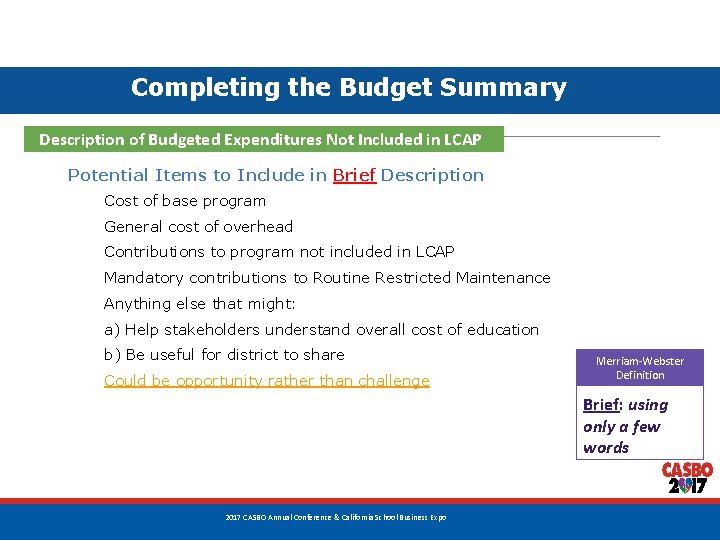 Completing the Budget Summary

Description of Budgeted Expenditures Not Included in LCAP

Potential Items to Include in Brief Description

Cost of base program

General cost of overhead

Contributions to program not included in LCAP

Mandatory contributions to Routine Restricted Maintenance

Anything else that might:

a) Help stakeholders understand overall cost of education

b) Be useful for district to share

Could be opportunity rather than challenge

Merriam-Webster Definition

Brief: using only a few words

CASBO 2017

2017 CASBO Annual Conference & California School Business Expo